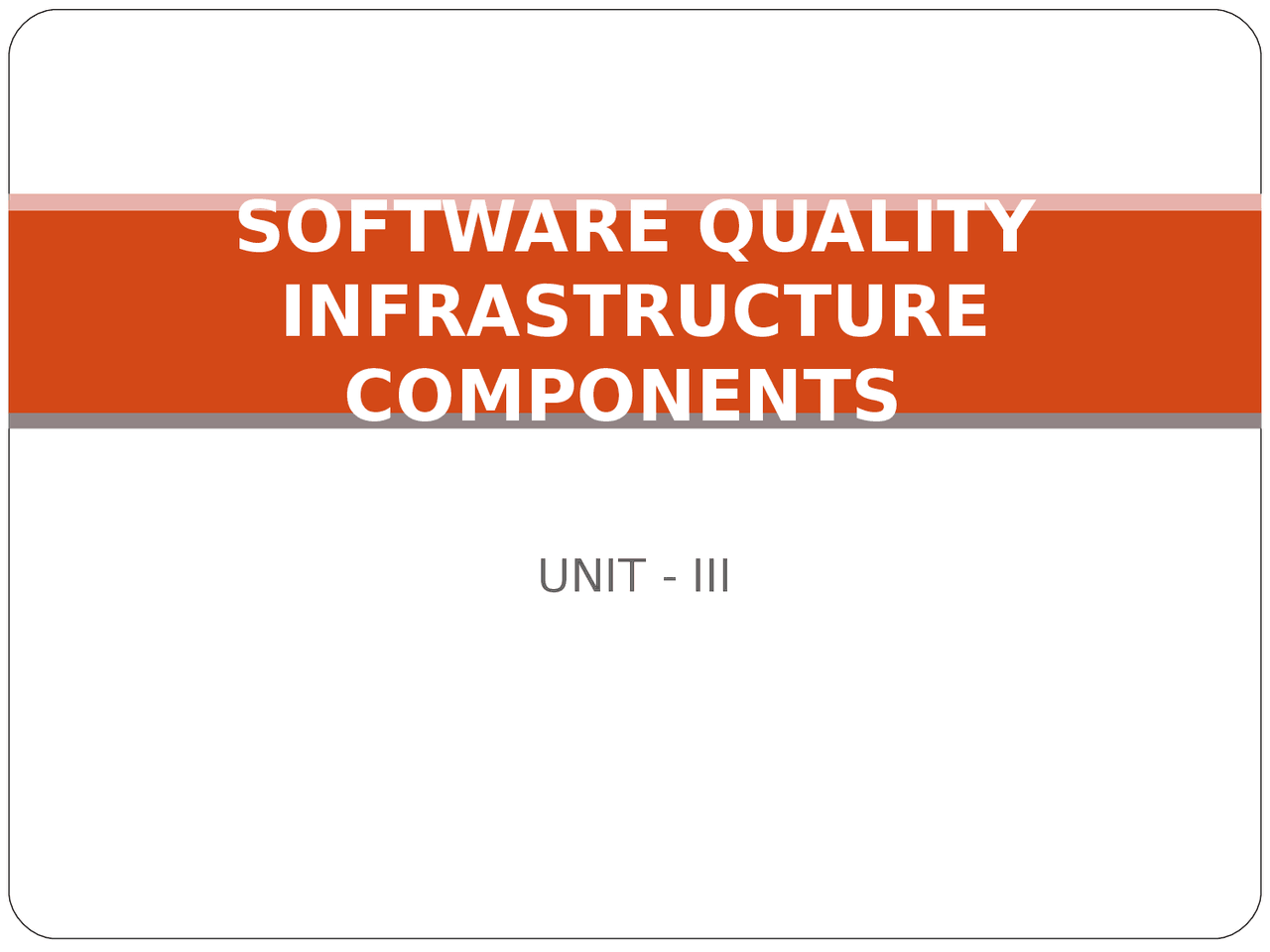 SOFTWARE QUALITY INFRASTRUCTURE COMPONENTS

UNIT - III